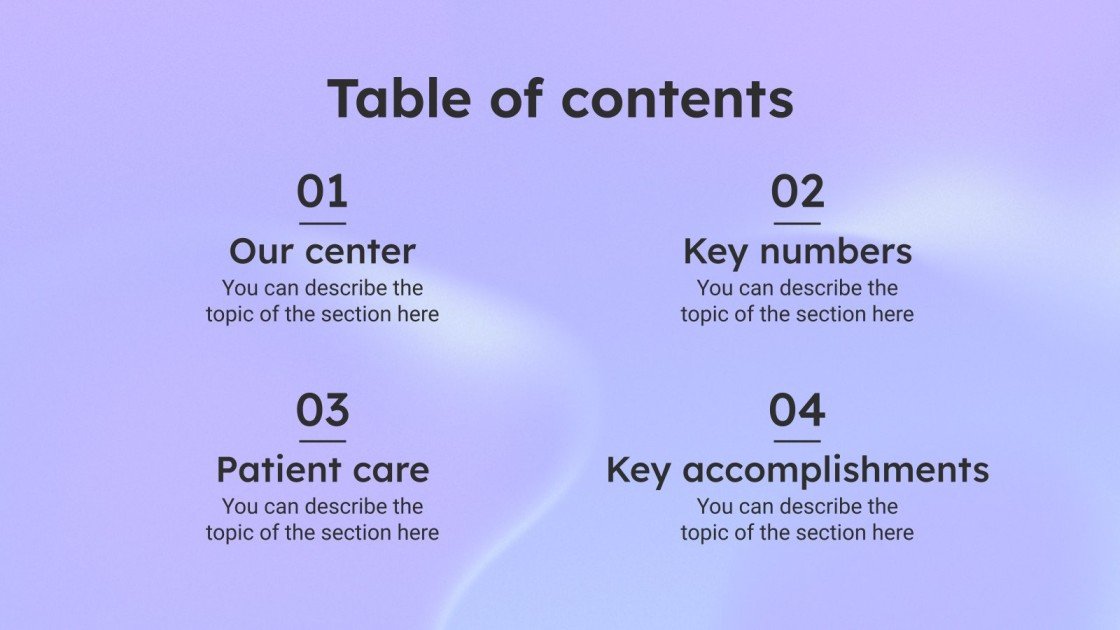 Table of contents

01
Our center
You can describe the topic of the section here

02
Key numbers
You can describe the topic of the section here

03
Patient care
You can describe the topic of the section here

04
Key accomplishments
You can describe the topic of the section here